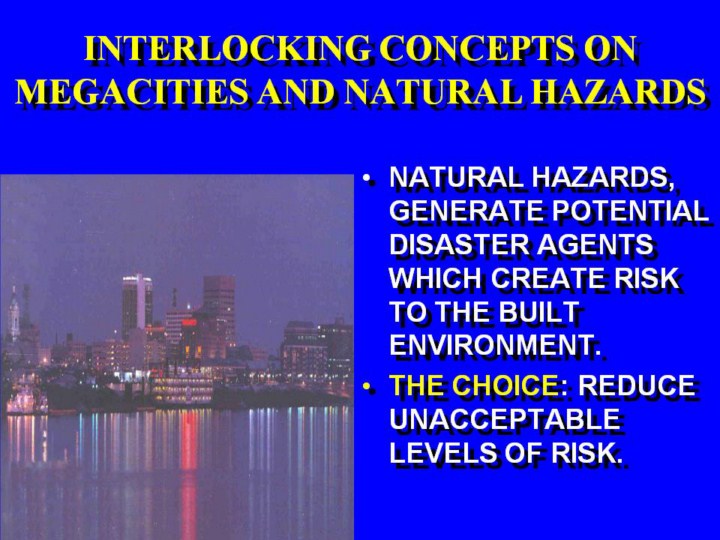 INTERLOCKING CONCEPTS ON MEGACITIES AND NATURAL HAZARDS

• NATURAL HAZARDS, GENERATE POTENTIAL DISASTER AGENTS WHICH CREATE RISK TO THE BUILT ENVIRONMENT.

• THE CHOICE: REDUCE UNACCEPTABLE LEVELS OF RISK.